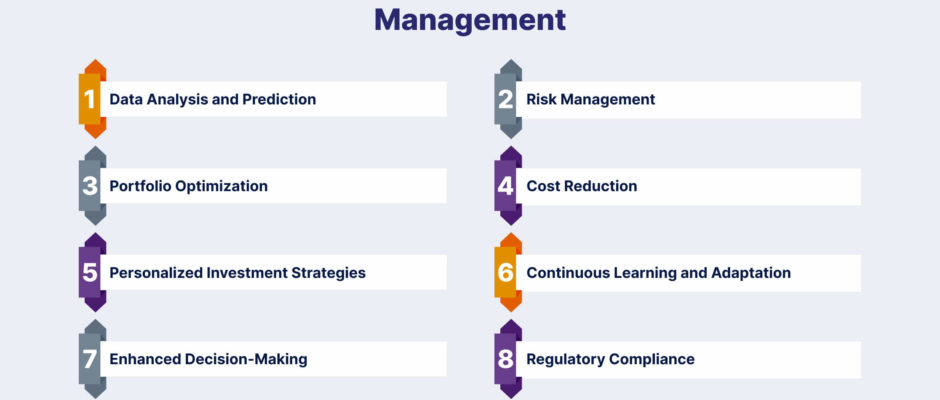 Management

1 Data Analysis and Prediction

2 Risk Management

3 Portfolio Optimization

4 Cost Reduction

5 Personalized Investment Strategies

6 Continuous Learning and Adaptation

7 Enhanced Decision-Making

8 Regulatory Compliance